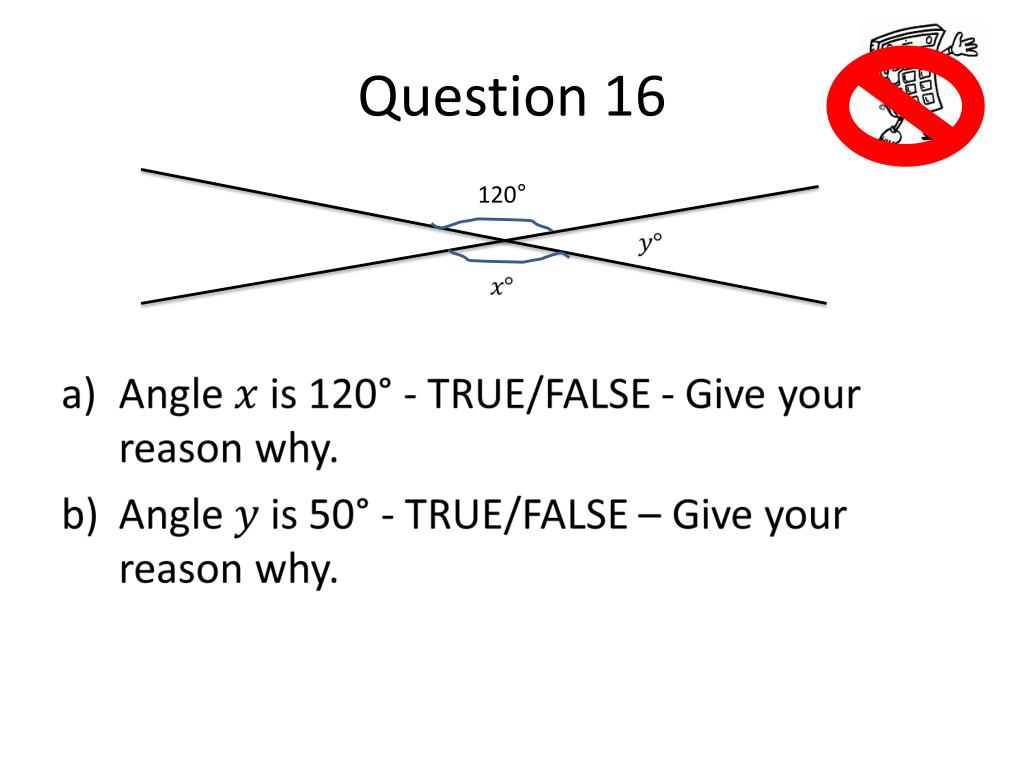 Question 16

120°

$y°$

$x°$

a) Angle $x$ is 120° - TRUE/FALSE - Give your reason why.

b) Angle $y$ is 50° - TRUE/FALSE – Give your reason why.